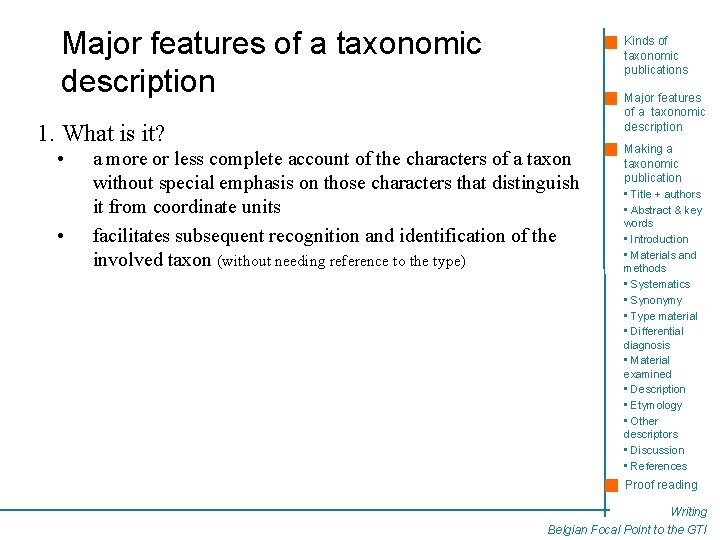 Major features of a taxonomic description

1. What is it?

• a more or less complete account of the characters of a taxon without special emphasis on those characters that distinguish it from coordinate units

• facilitates subsequent recognition and identification of the involved taxon (without needing reference to the type)

Kinds of taxonomic publications

Major features of a taxonomic description

Making a taxonomic publication
▪ Title + authors
▪ Abstract & key words
▪ Introduction
▪ Materials and methods
▪ Systematics
▪ Synonymy
▪ Type material
▪ Differential diagnosis
▪ Material examined
▪ Description
▪ Etymology
▪ Other descriptors
▪ Discussion
▪ References

Proof reading

Writing
Belgian Focal Point to the GTI